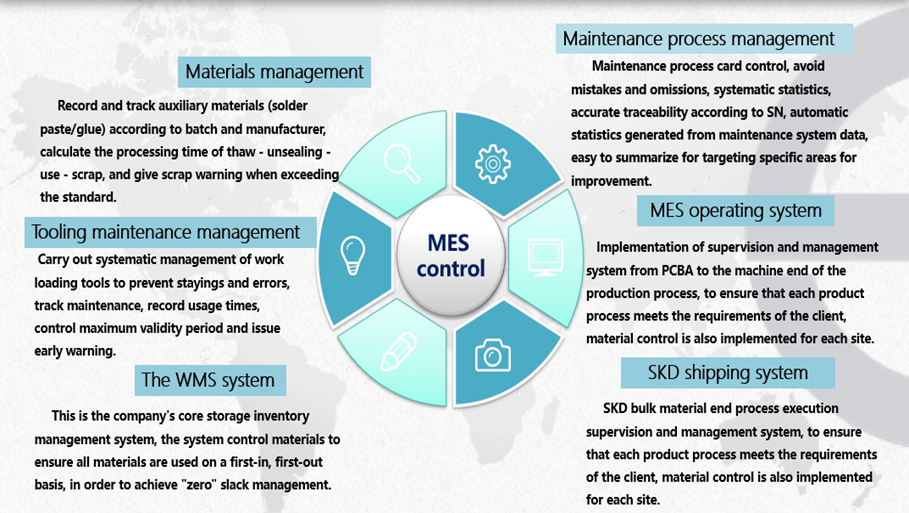 Materials management

Record and track auxiliary materials (solder paste/glue) according to batch and manufacturer, calculate the processing time of thaw - unsealing - use - scrap, and give scrap warning when exceeding the standard.

Tooling maintenance management

Carry out systematic management of work loading tools to prevent stayings and errors, track maintenance, record usage times, control maximum validity period and issue early warning.

The WMS system

This is the company's core storage inventory management system, the system control materials to ensure all materials are used on a first-in, first-out basis, in order to achieve "zero" slack management.

MES control

Maintenance process management

Maintenance process card control, avoid mistakes and omissions, systematic statistics, accurate traceability according to SN, automatic statistics generated from maintenance system data, easy to summarize for targeting specific areas for improvement.

MES operating system

Implementation of supervision and management system from PCBA to the machine end of the production process, to ensure that each product process meets the requirements of the client, material control is also implemented for each site.

SKD shipping system

SKD bulk material end process execution supervision and management system, to ensure that each product process meets the requirements of the client, material control is also implemented for each site.